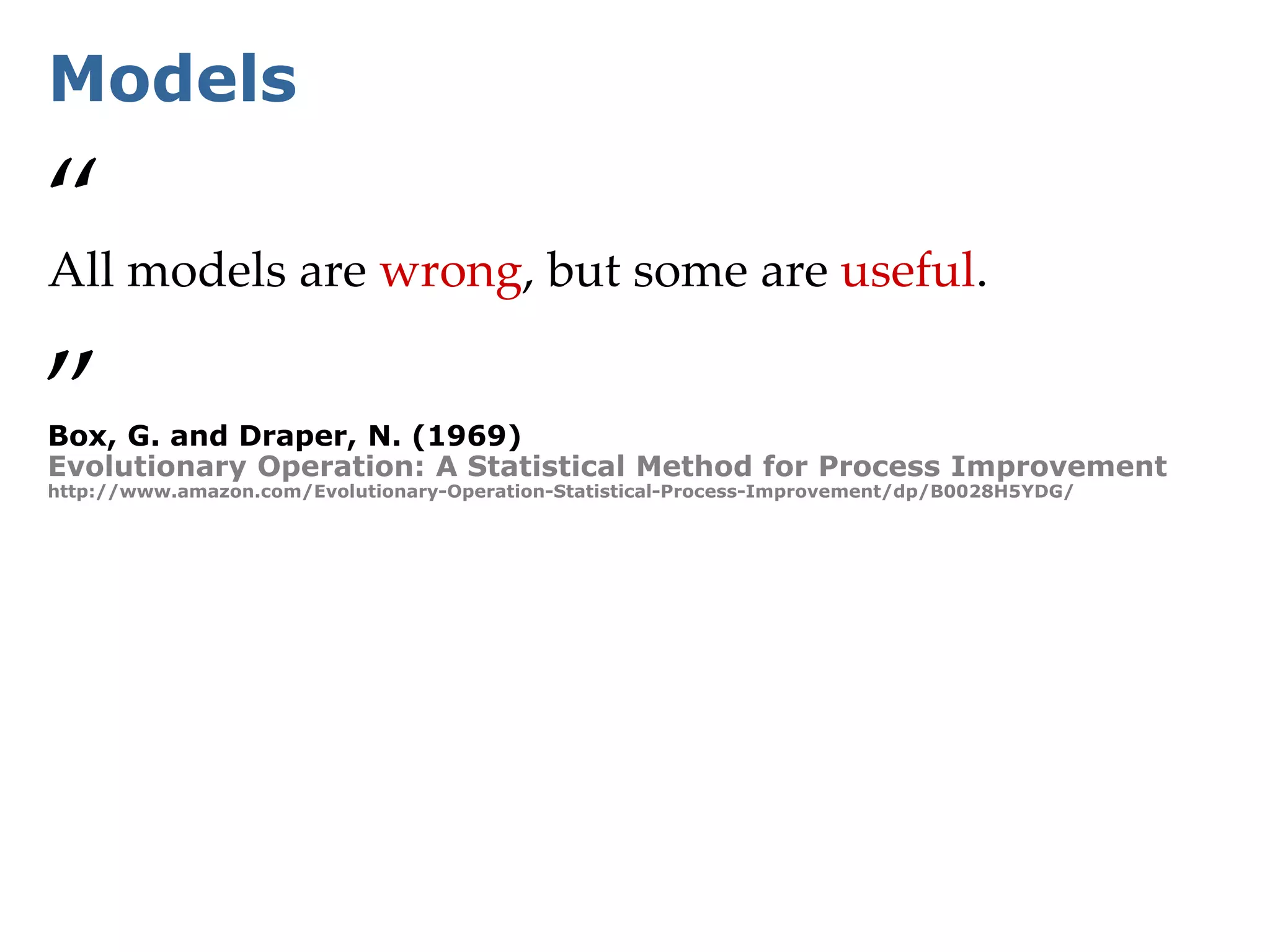 Models

“

All models are wrong, but some are useful.

”

Box, G. and Draper, N. (1969)
Evolutionary Operation: A Statistical Method for Process Improvement
http://www.amazon.com/Evolutionary-Operation-Statistical-Process-Improvement/dp/B0028H5YDG/